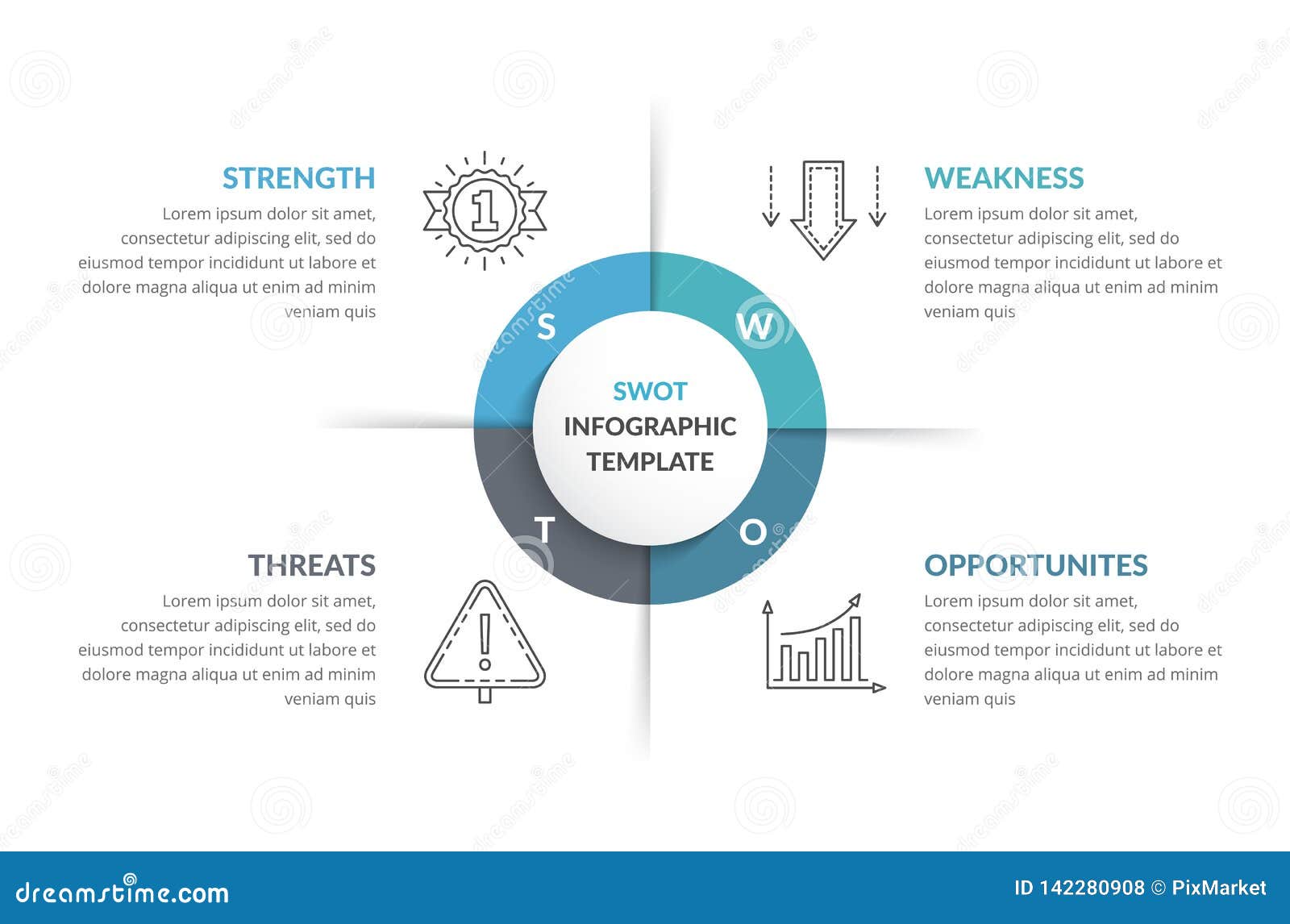 STRENGTH
Lorem ipsum dolor sit amet, consectetur adipiscing elit, sed do eiusmod tempor incididunt ut labore et dolore magna aliqua ut enim ad minim veniam quis

1

WEAKNESS
Lorem ipsum dolor sit amet, consectetur adipiscing elit, sed do eiusmod tempor incididunt ut labore et dolore magna aliqua ut enim ad minim veniam quis

S
W
SWOT
INFOGRAPHIC
TEMPLATE
T
O

THREATS
Lorem ipsum dolor sit amet, consectetur adipiscing elit, sed do eiusmod tempor incididunt ut labore et dolore magna aliqua ut enim ad minim veniam quis

OPPORTUNITES
Lorem ipsum dolor sit amet, consectetur adipiscing elit, sed do eiusmod tempor incididunt ut labore et dolore magna aliqua ut enim ad minim veniam quis

dreamstime.com
ID 142280908 © PixMarket